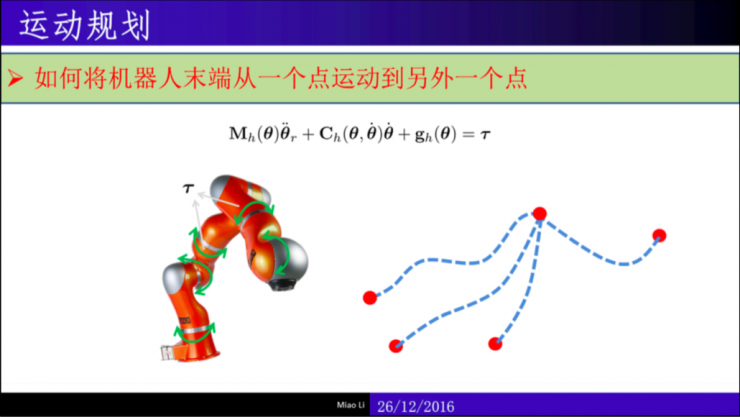 运动规划

➢ 如何将机器人末端从一个点运动到另外一个点

$\mathbf{M}_h(\boldsymbol{\theta})\ddot{\boldsymbol{\theta}}_r + \mathbf{C}_h(\boldsymbol{\theta}, \dot{\boldsymbol{\theta}})\dot{\boldsymbol{\theta}} + \mathbf{g}_h(\boldsymbol{\theta}) = \boldsymbol{\tau}$

$\boldsymbol{\tau}$

Miao Li 26/12/2016